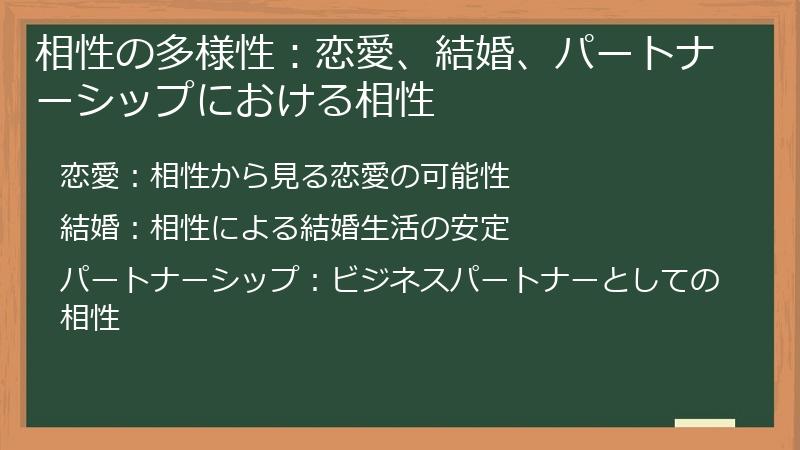 相性の多様性：恋愛、結婚、パートナーシップにおける相性

恋愛：相性から見る恋愛の可能性

結婚：相性による結婚生活の安定

パートナーシップ：ビジネスパートナーとしての相性